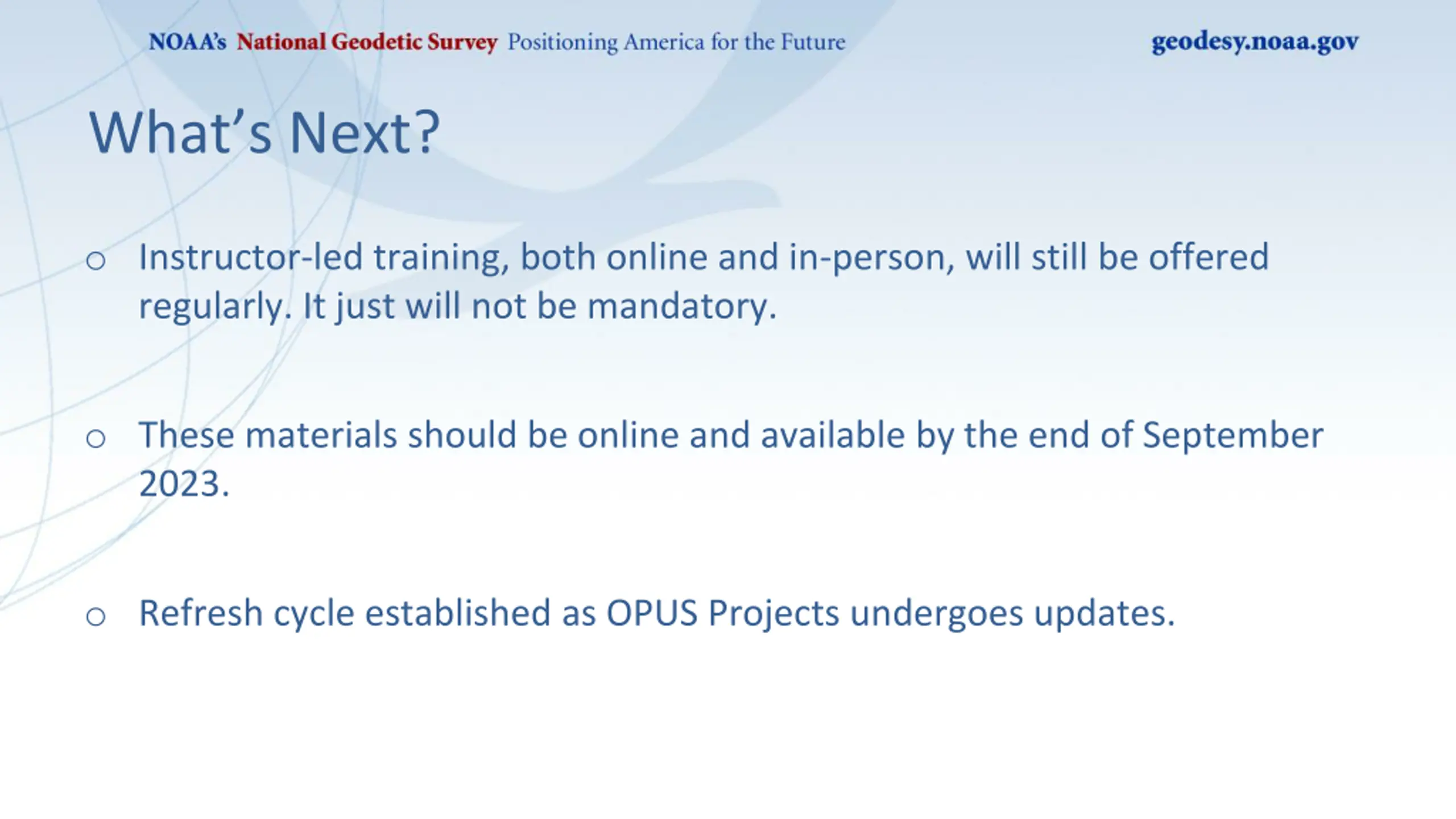 NOAA's National Geodetic Survey Positioning America for the Future

geodesy.noaa.gov

What's Next?

○ Instructor-led training, both online and in-person, will still be offered regularly. It just will not be mandatory.

○ These materials should be online and available by the end of September 2023.

○ Refresh cycle established as OPUS Projects undergoes updates.